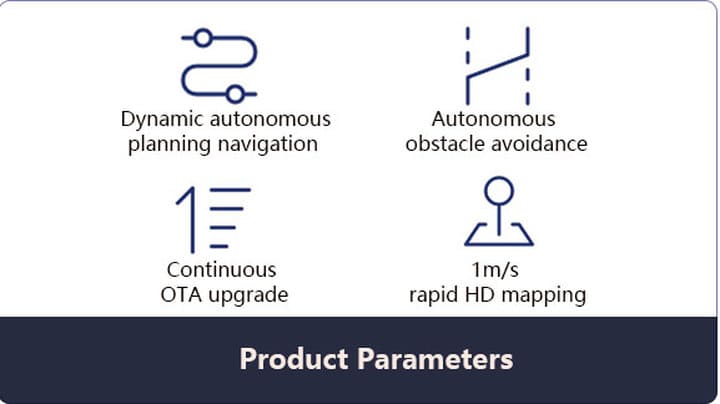 Dynamic autonomous planning navigation

Autonomous obstacle avoidance

Continuous OTA upgrade

1m/s rapid HD mapping

Product Parameters